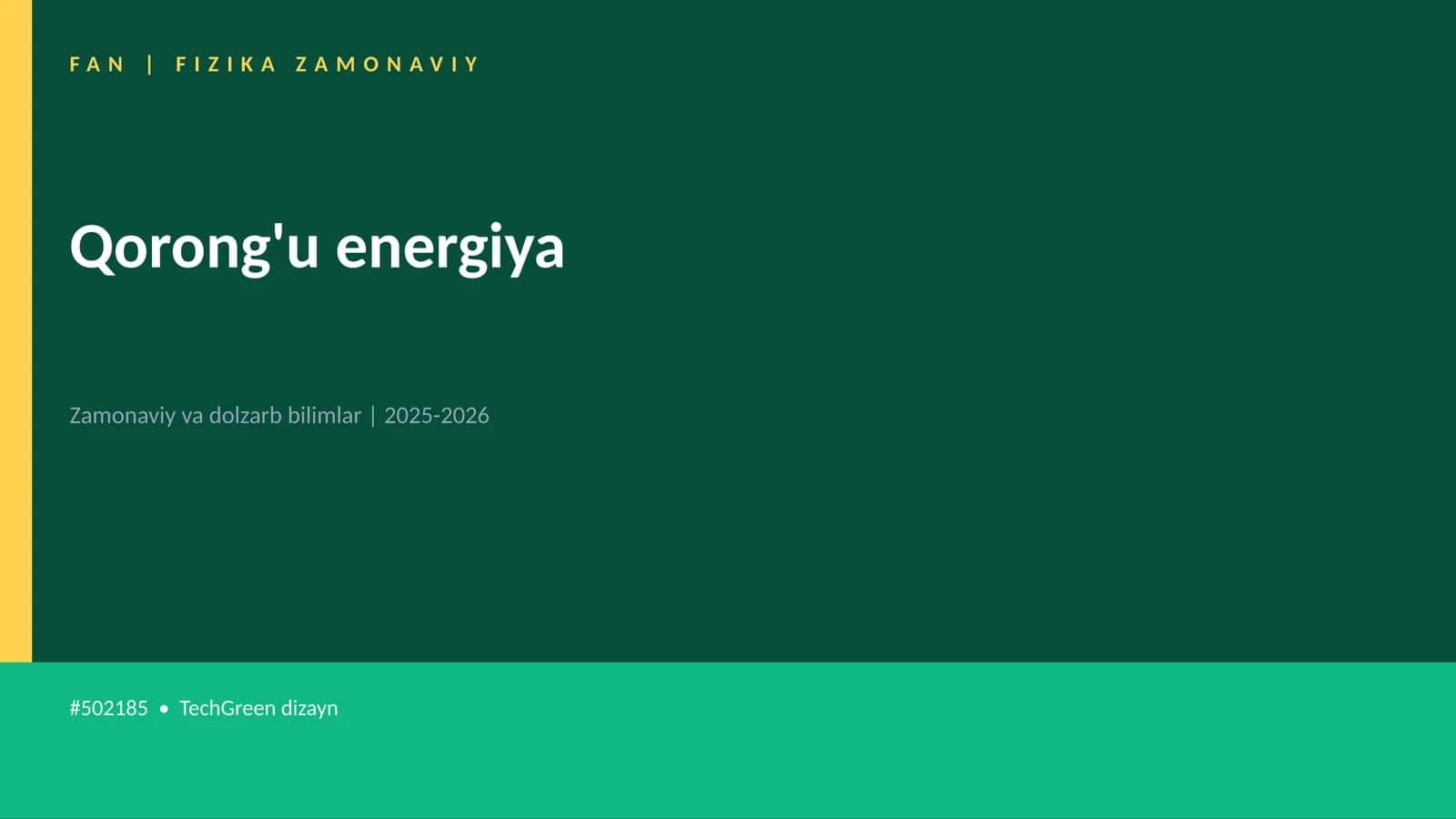 FAN | FIZIKA ZAMONAVIY

Qorong'u energiya

Zamonaviy va dolzarb bilimlar | 2025-2026

#502185 • TechGreen dizayn